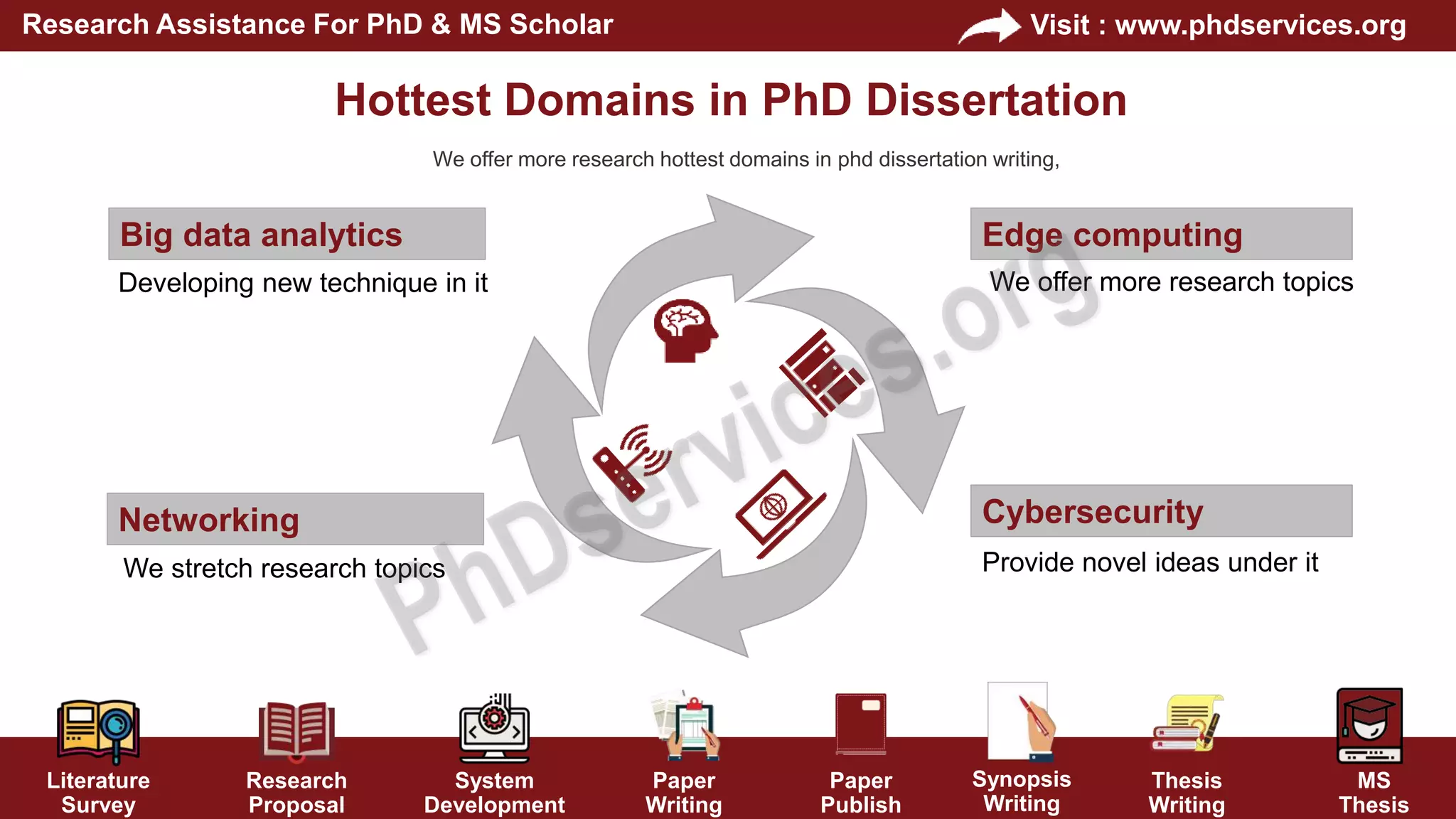 Research Assistance For PhD & MS Scholar

Visit : www.phdservices.org

Hottest Domains in PhD Dissertation

We offer more research hottest domains in phd dissertation writing,

Big data analytics

Developing new technique in it

Edge computing

We offer more research topics

Networking

We stretch research topics

Cybersecurity

Provide novel ideas under it

PhDservices.org

Literature Survey

Research Proposal

System Development

Paper Writing

Paper Publish

Synopsis Writing

Thesis Writing

MS Thesis